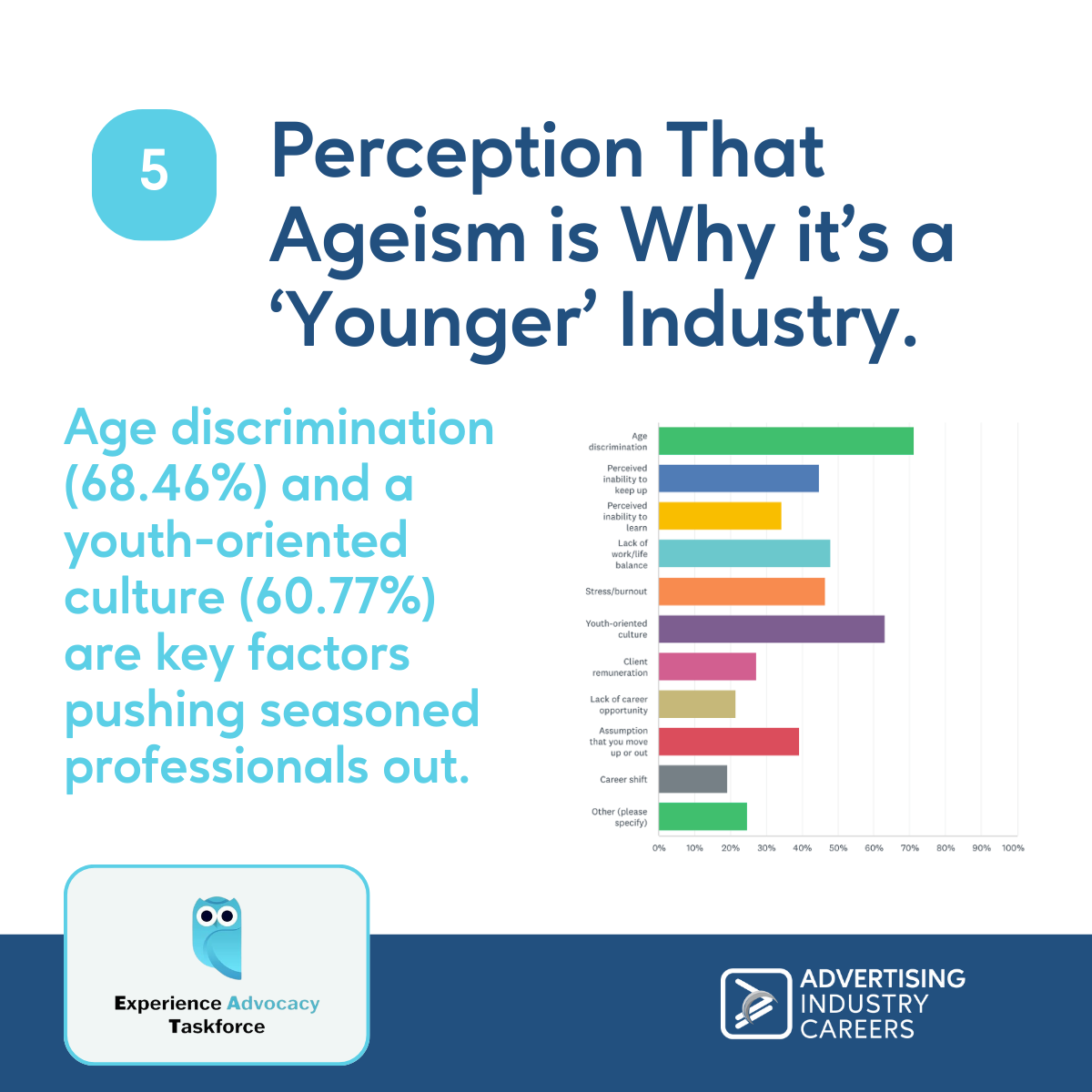 5

Perception That Ageism is Why it's a 'Younger' Industry.

Age discrimination (68.46%) and a youth-oriented culture (60.77%) are key factors pushing seasoned professionals out.

Age discrimination
Perceived inability to keep up
Perceived inability to learn
Lack of work/life balance
Stress/burnout
Youth-oriented culture
Client remuneration
Lack of career opportunity
Assumption that you move up or out
Career shift
Other (please specify)

0% 10% 20% 30% 40% 50% 60% 70% 80% 90% 100%

Experience Advocacy Taskforce

ADVERTISING INDUSTRY CAREERS